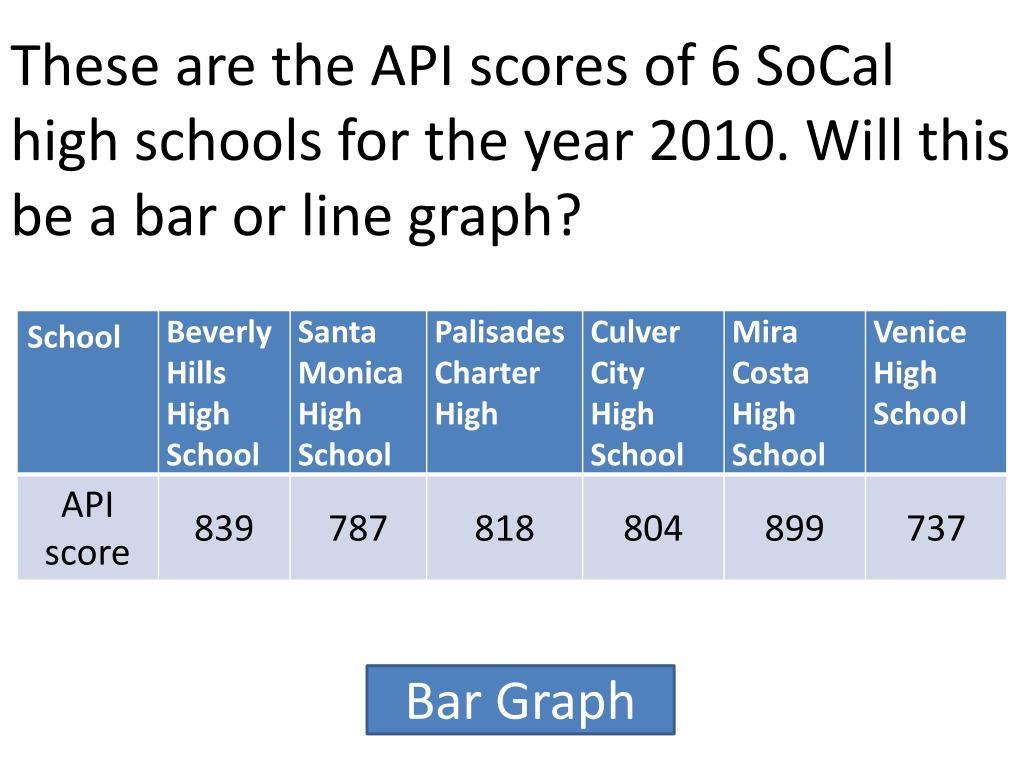 These are the API scores of 6 SoCal high schools for the year 2010. Will this be a bar or line graph?

| School | Beverly Hills High School | Santa Monica High School | Palisades Charter High | Culver City High School | Mira Costa High School | Venice High School |
|---|---|---|---|---|---|---|
| API score | 839 | 787 | 818 | 804 | 899 | 737 |

Bar Graph